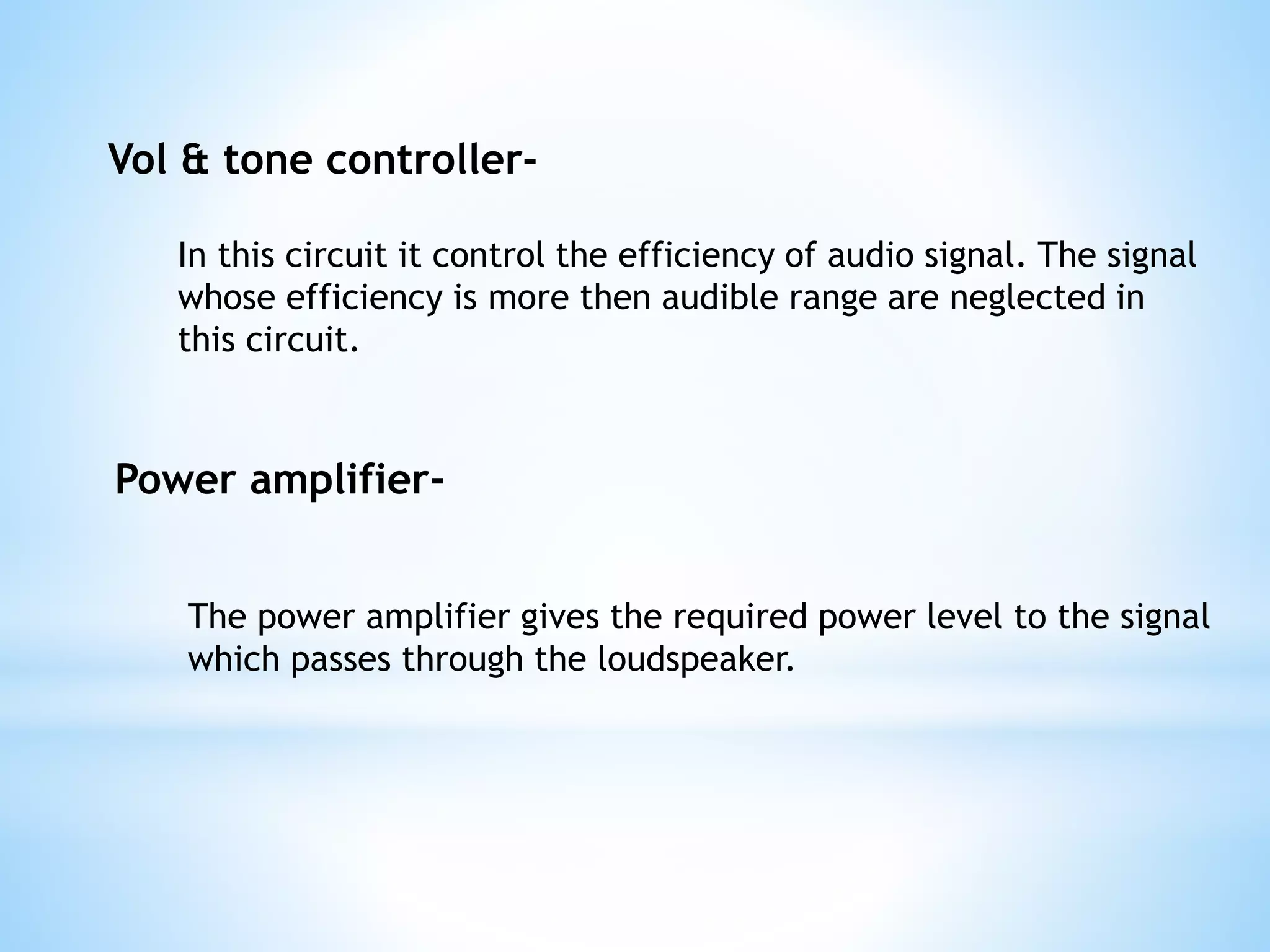 Vol & tone controller-

In this circuit it control the efficiency of audio signal. The signal whose efficiency is more then audible range are neglected in this circuit.

Power amplifier-

The power amplifier gives the required power level to the signal which passes through the loudspeaker.